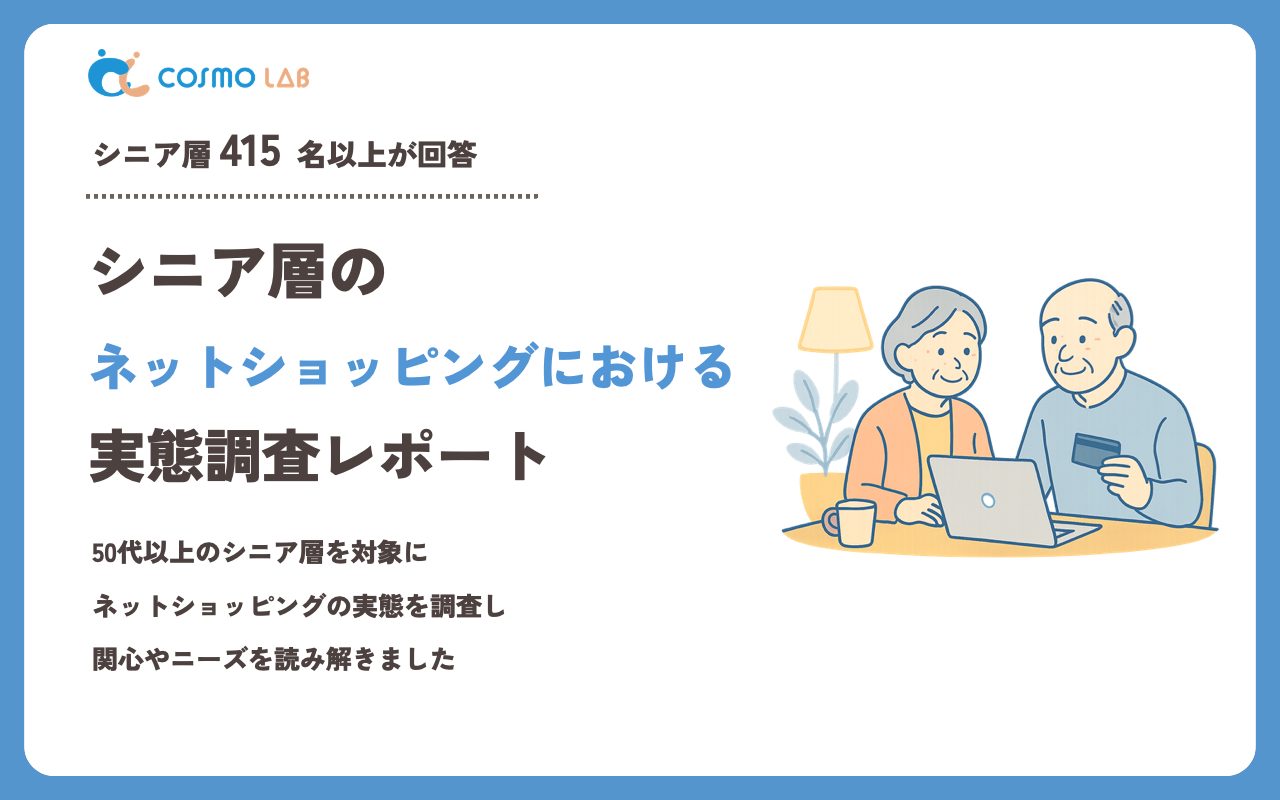 COSMO LAB

シニア層 415 名以上が回答

シニア層の
ネットショッピングにおける
実態調査レポート

50代以上のシニア層を対象に
ネットショッピングの実態を調査し
関心やニーズを読み解きました